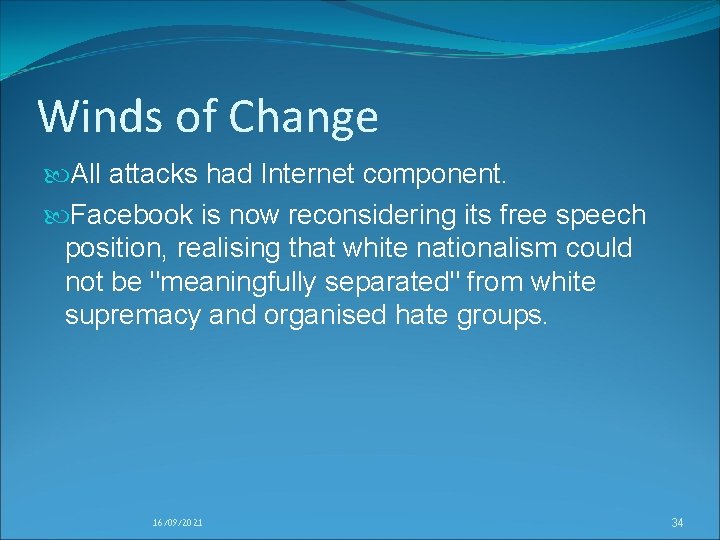 Winds of Change

All attacks had Internet component.

Facebook is now reconsidering its free speech position, realising that white nationalism could not be "meaningfully separated" from white supremacy and organised hate groups.

16/09/2021

34